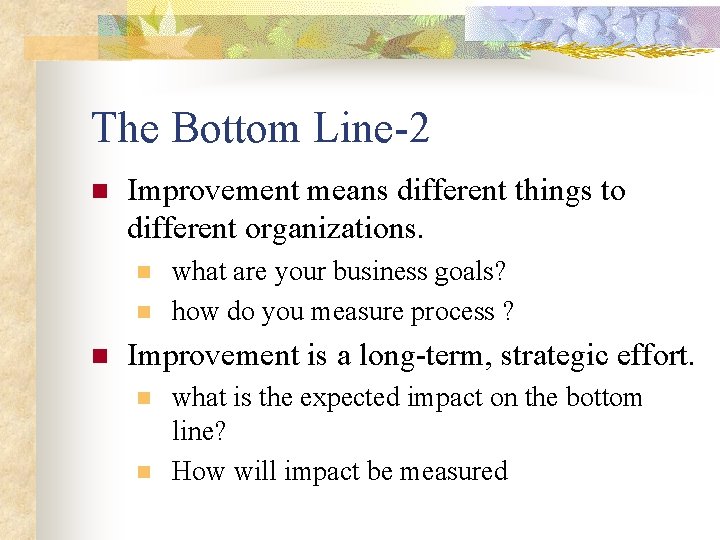 The Bottom Line-2

• Improvement means different things to different organizations.
• what are your business goals?
• how do you measure process ?
• Improvement is a long-term, strategic effort.
• what is the expected impact on the bottom line?
• How will impact be measured